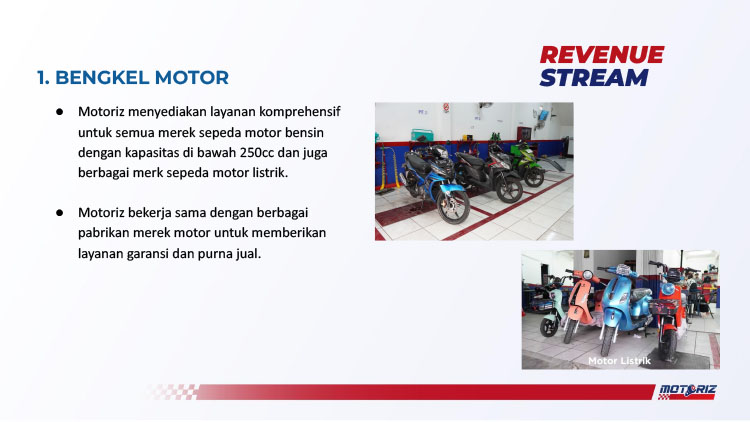 REVENUE STREAM

1. BENGKEL MOTOR

● Motoriz menyediakan layanan komprehensif untuk semua merek sepeda motor bensin dengan kapasitas di bawah 250cc dan juga berbagai merk sepeda motor listrik.

● Motoriz bekerja sama dengan berbagai pabrikan merek motor untuk memberikan layanan garansi dan purna jual.

Motor Listrik

MOTORIZ